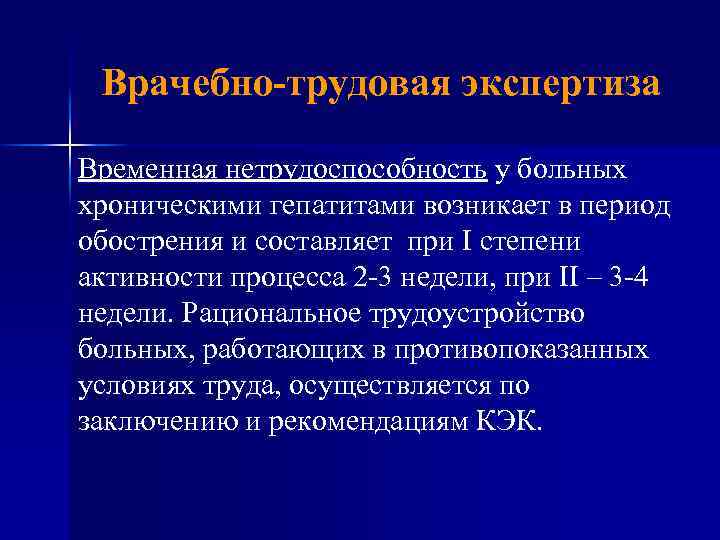 Врачебно-трудовая экспертиза

Временная нетрудоспособность у больных хроническими гепатитами возникает в период обострения и составляет  при I степени активности процесса 2-3 недели, при II – 3-4 недели. Рациональное трудоустройство больных, работающих в противопоказанных условиях труда, осуществляется по заключению и рекомендациям КЭК.